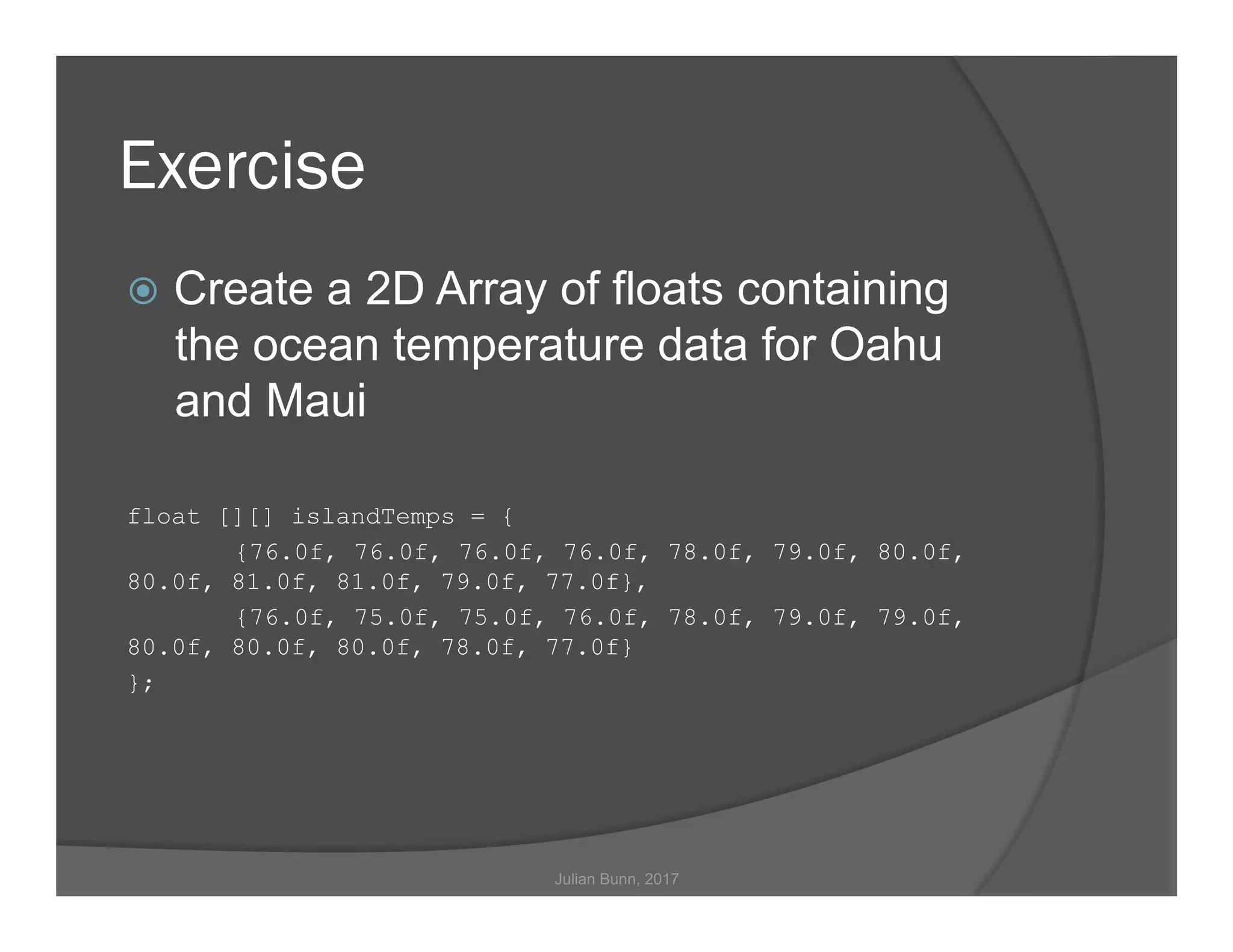 Exercise

Create a 2D Array of floats containing the ocean temperature data for Oahu and Maui

float [][] islandTemps = {
{76.0f, 76.0f, 76.0f, 76.0f, 78.0f, 79.0f, 80.0f, 80.0f, 81.0f, 81.0f, 79.0f, 77.0f},
{76.0f, 75.0f, 75.0f, 76.0f, 78.0f, 79.0f, 79.0f, 80.0f, 80.0f, 80.0f, 78.0f, 77.0f}
};

Julian Bunn, 2017